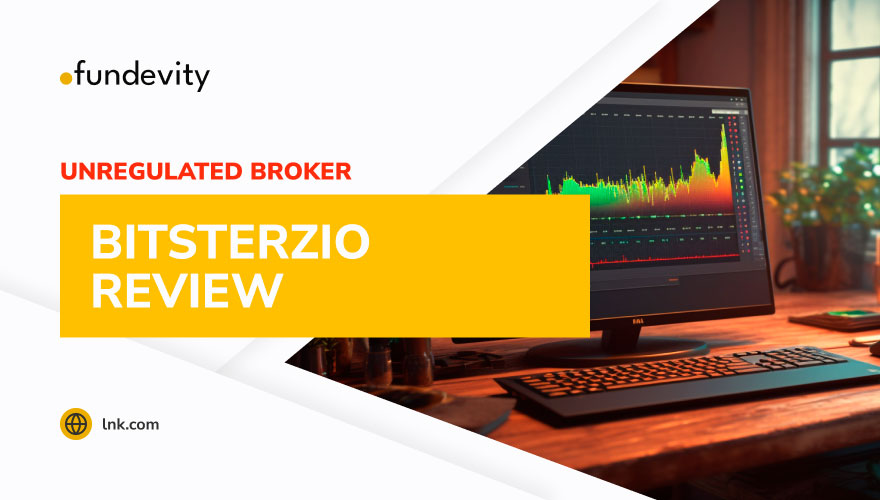 fundevity

UNREGULATED BROKER

BITSTERZIO REVIEW

lnk.com